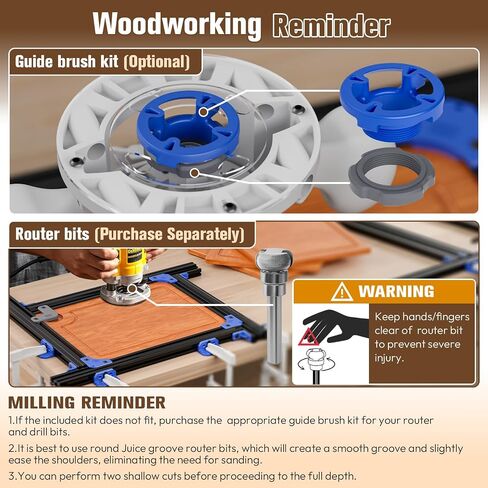 Woodworking Reminder

Guide brush kit (Optional)

Router bits (Purchase Separately)

WARNING

Keep hands/fingers clear of router bit to prevent severe injury.

MILLING REMINDER

1.If the included kit does not fit, purchase the appropriate guide brush kit for your router and drill bits.

2.It is best to use round Juice groove router bits, which will create a smooth groove and slightly ease the shoulders, eliminating the need for sanding.

3.You can perform two shallow cuts before proceeding to the full depth.